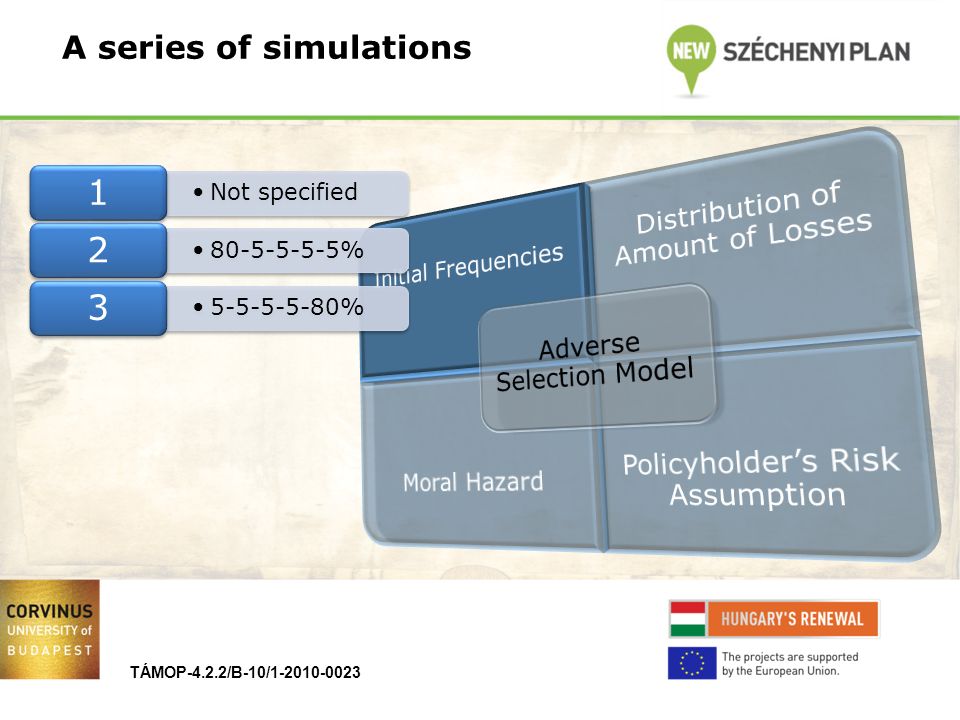 A series of simulations

NEW SZÉCHENYI PLAN

1
• Not specified
2
• 80-5-5-5-5%
3
• 5-5-5-5-80%

Initial Frequencies

Distribution of Amount of Losses

Adverse Selection Model

Moral Hazard

Policyholder's Risk Assumption

CORVINUS UNIVERSITY of BUDAPEST

TÁMOP-4.2.2/B-10/1-2010-0023

HUNGARY'S RENEWAL

The projects are supported by the European Union.